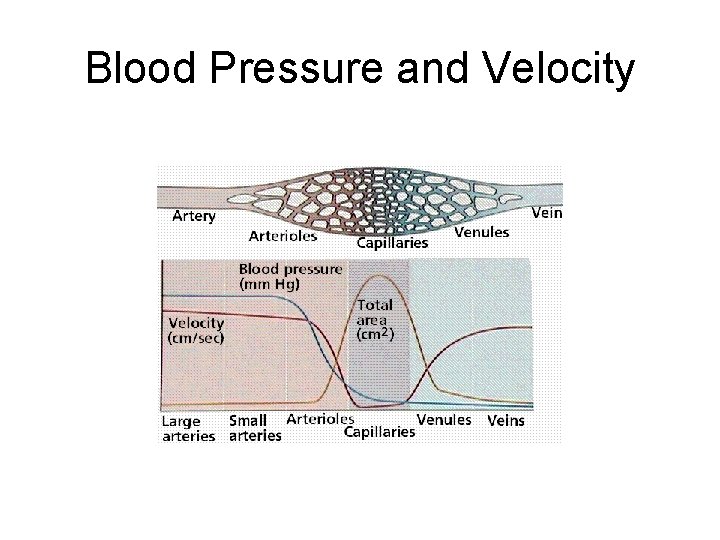 Blood Pressure and Velocity

Artery
Arterioles
Capillaries
Venules
Vein

Blood pressure (mm Hg)
Velocity (cm/sec)
Total area ($cm^2$)

Large arteries
Small arteries
Arterioles
Capillaries
Venules
Veins